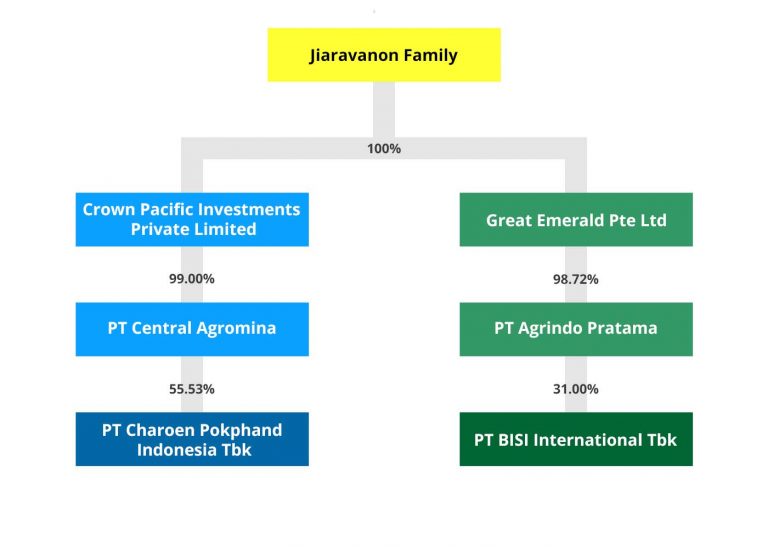 Jiaravanon Family

100%

Crown Pacific Investments Private Limited

99.00%

PT Central Agromina

55.53%

PT Charoen Pokphand Indonesia Tbk

Great Emerald Pte Ltd

98.72%

PT Agrindo Pratama

31.00%

PT BISI International Tbk